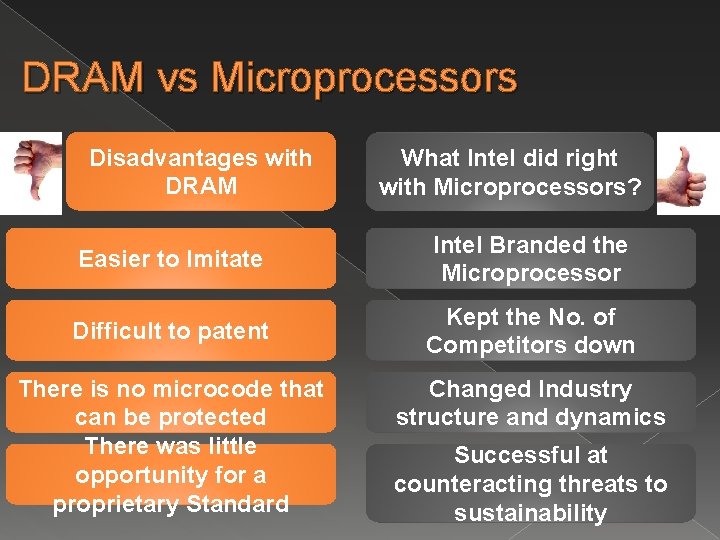 DRAM vs Microprocessors

Disadvantages with DRAM

Easier to Imitate

Difficult to patent

There is no microcode that can be protected

There was little opportunity for a proprietary Standard

What Intel did right with Microprocessors?

Intel Branded the Microprocessor

Kept the No. of Competitors down

Changed Industry structure and dynamics

Successful at counteracting threats to sustainability